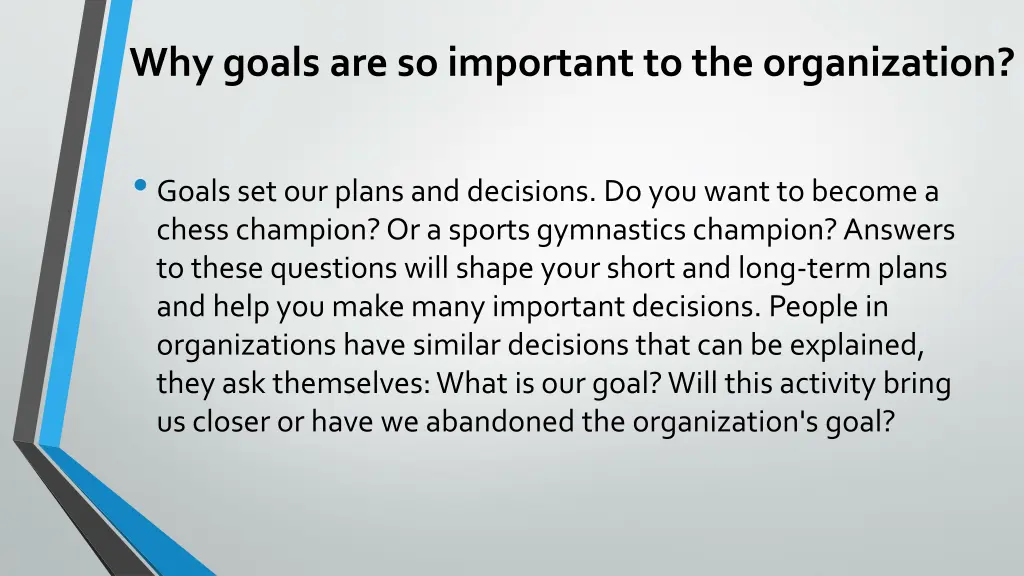 Why goals are so important to the organization?

• Goals set our plans and decisions. Do you want to become a chess champion? Or a sports gymnastics champion? Answers to these questions will shape your short and long-term plans and help you make many important decisions. People in organizations have similar decisions that can be explained, they ask themselves: What is our goal? Will this activity bring us closer or have we abandoned the organization's goal?